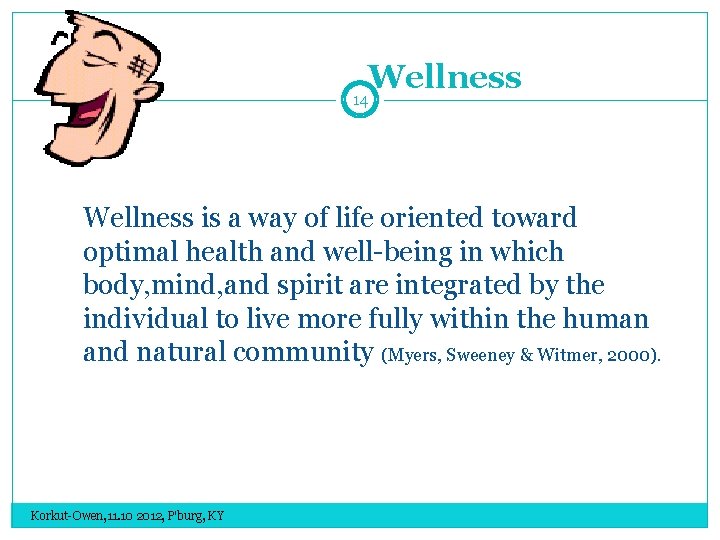 Wellness

14

Wellness is a way of life oriented toward optimal health and well-being in which body,mind,and spirit are integrated by the individual to live more fully within the human and natural community (Myers, Sweeney & Witmer, 2000).

Korkut-Owen, 11.10 2012, P'burg, KY